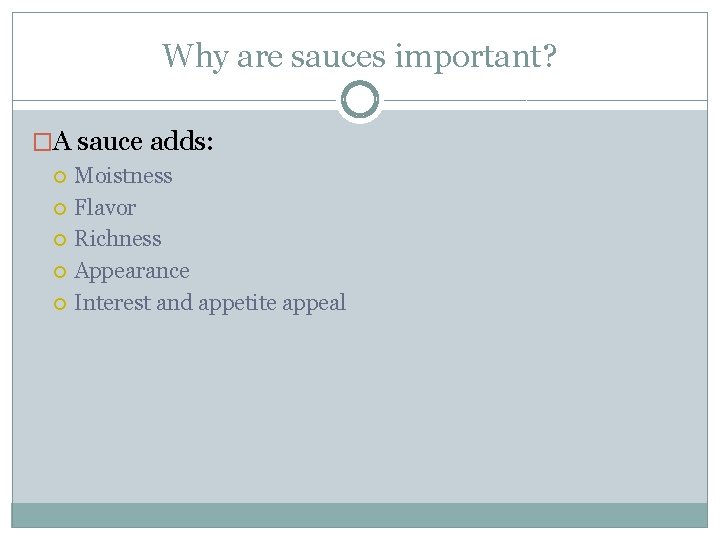 Why are sauces important?

A sauce adds:
- Moistness
- Flavor
- Richness
- Appearance
- Interest and appetite appeal